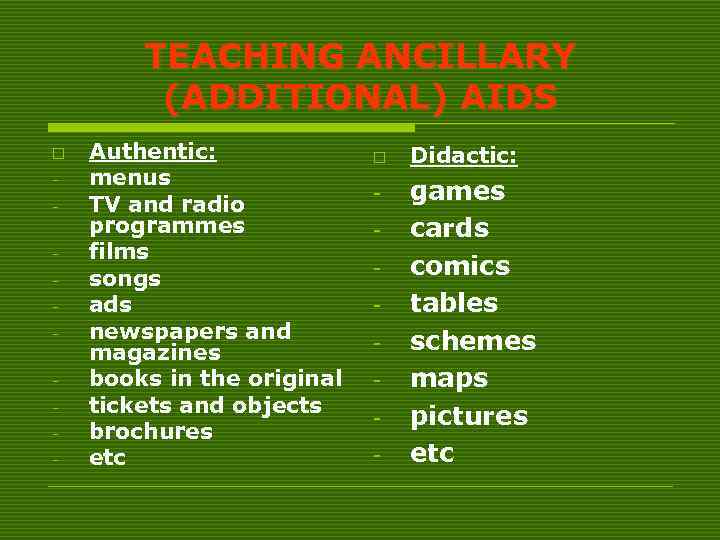 TEACHING ANCILLARY (ADDITIONAL) AIDS

Authentic:
- menus
- TV and radio programmes
- films
- songs
- ads
- newspapers and magazines
- books in the original
- tickets and objects
- brochures
- etc

Didactic:
- games
- cards
- comics
- tables
- schemes
- maps
- pictures
- etc